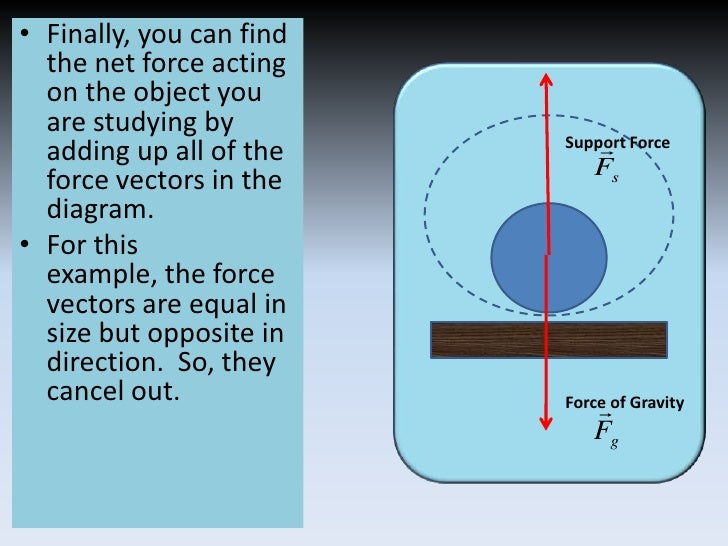 • Finally, you can find the net force acting on the object you are studying by adding up all of the force vectors in the diagram.
• For this example, the force vectors are equal in size but opposite in direction. So, they cancel out.

Support Force
$\vec{F}_s$

Force of Gravity
$\vec{F}_g$